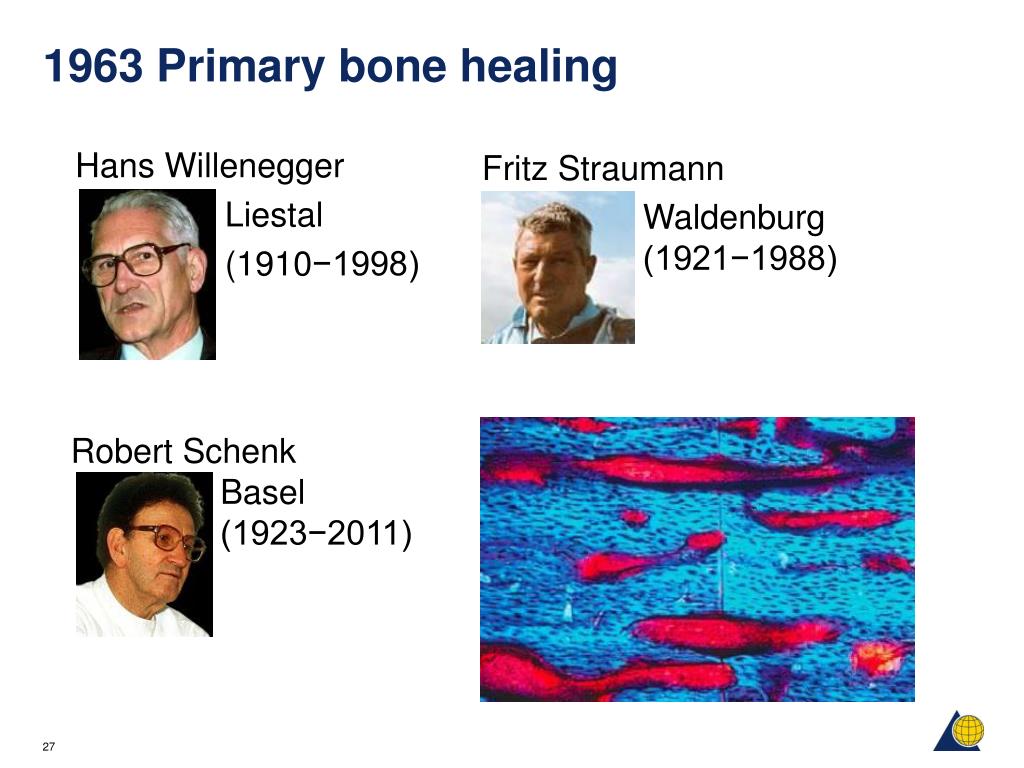 1963 Primary bone healing

Hans Willenegger
Liestal
(1910−1998)

Fritz Straumann
Waldenburg
(1921−1988)

Robert Schenk
Basel
(1923−2011)

27